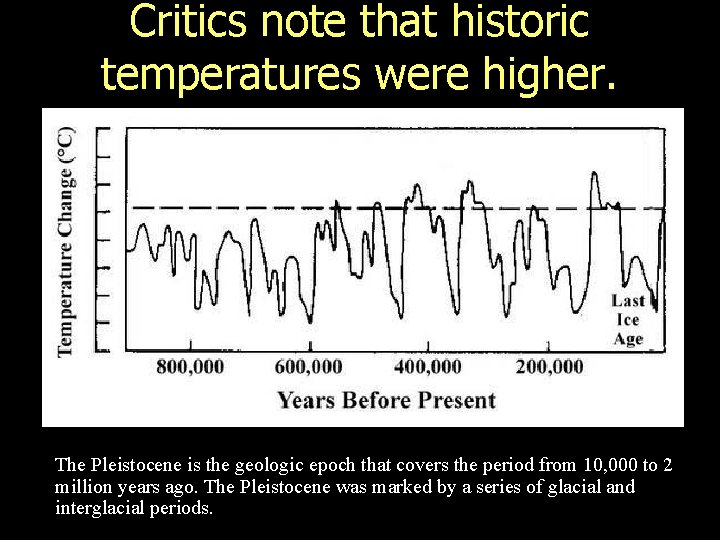 Critics note that historic temperatures were higher.

Temperature Change (°C)

Last Ice Age

800,000
600,000
400,000
200,000

Years Before Present

The Pleistocene is the geologic epoch that covers the period from 10,000 to 2 million years ago. The Pleistocene was marked by a series of glacial and interglacial periods.